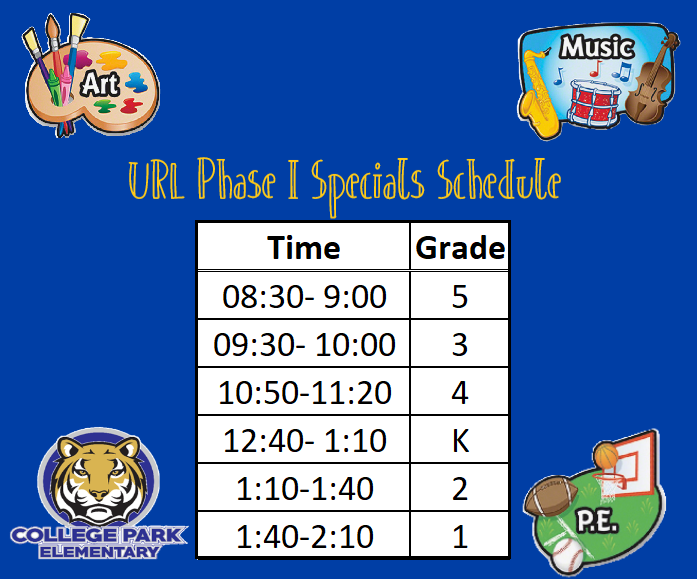 Art

Music

URL Phase I Specials Schedule

| Time | Grade |
|---|---|
| 08:30- 9:00 | 5 |
| 09:30- 10:00 | 3 |
| 10:50-11:20 | 4 |
| 12:40- 1:10 | K |
| 1:10-1:40 | 2 |
| 1:40-2:10 | 1 |

COLLEGE PARK ELEMENTARY

P.E.